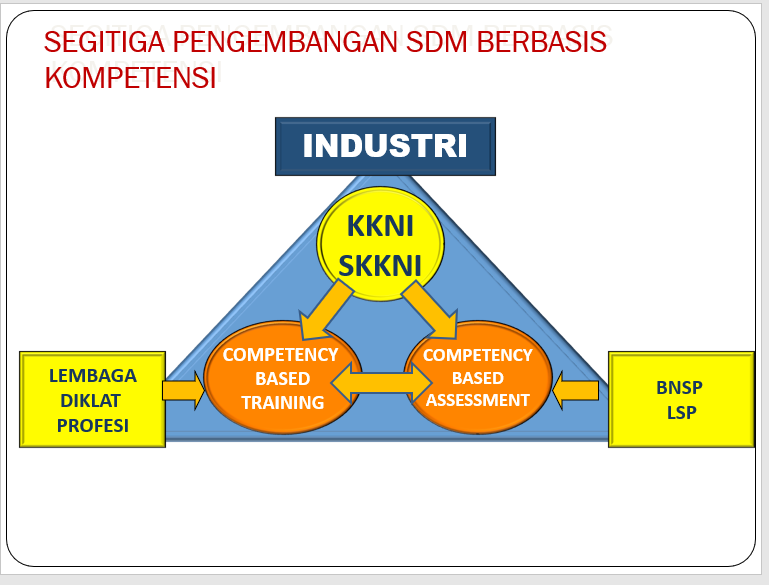 SEGITIGA PENGEMBANGAN SDM BERBASIS KOMPETENSI

INDUSTRI

KKNI
SKKNI

LEMBAGA
DIKLAT
PROFESI

COMPETENCY
BASED
TRAINING

COMPETENCY
BASED
ASSESSMENT

BNSP
LSP